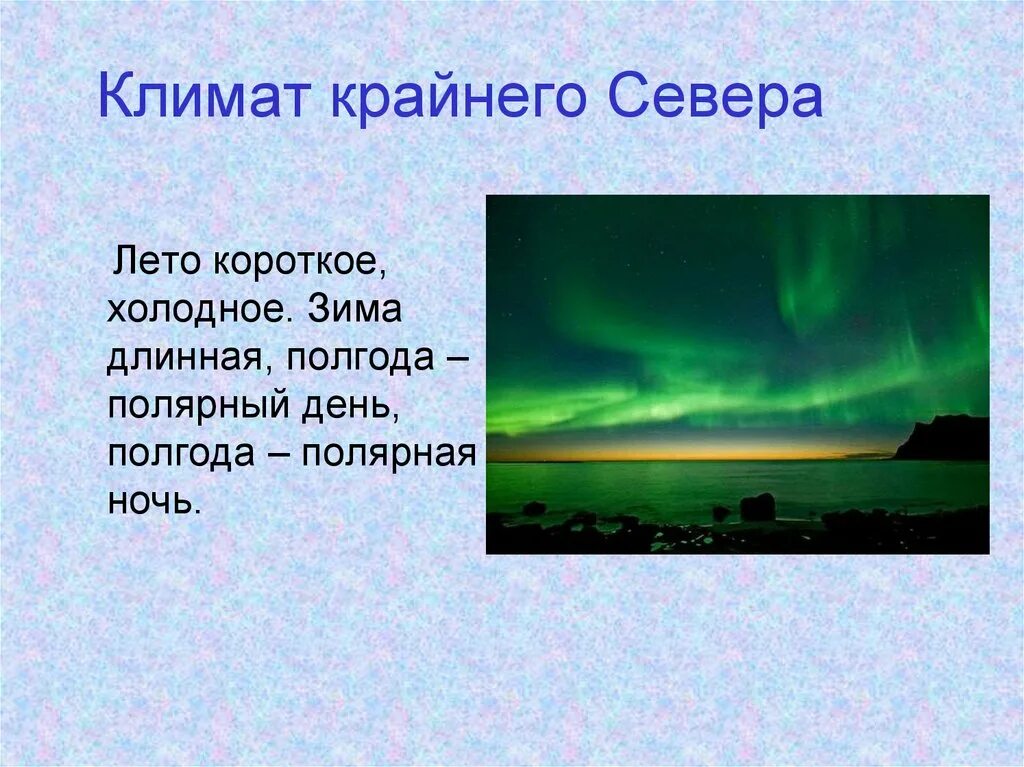 Климат крайнего Севера

Лето короткое, холодное. Зима длинная, полгода – полярный день, полгода – полярная ночь.